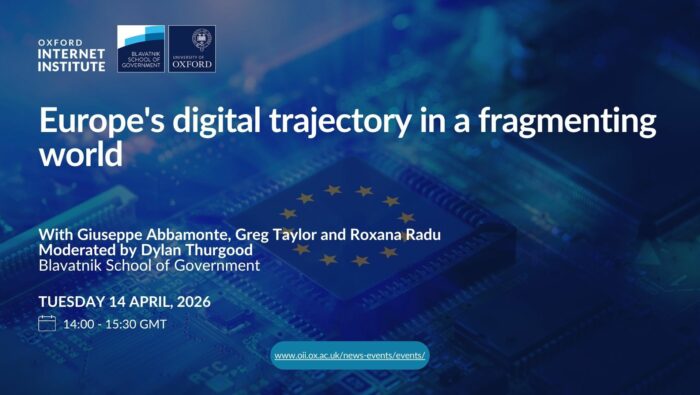 OXFORD INTERNET INSTITUTE

BLAVATNIK SCHOOL OF GOVERNMENT

UNIVERSITY OF OXFORD

Europe's digital trajectory in a fragmenting world

With Giuseppe Abbamonte, Greg Taylor and Roxana Radu
Moderated by Dylan Thurgood
Blavatnik School of Government

TUESDAY 14 APRIL, 2026

14:00 - 15:30 GMT

www.oii.ox.ac.uk/news-events/events/